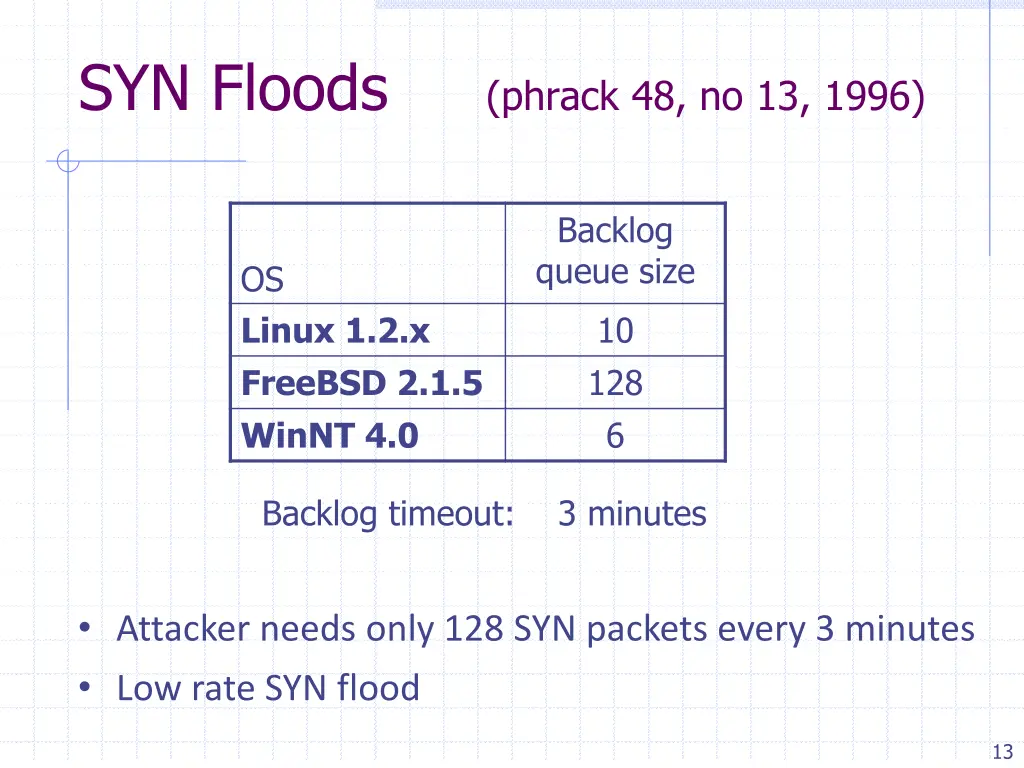 SYN Floods (phrack 48, no 13, 1996)

| OS | Backlog queue size |
|---|---|
| Linux 1.2.x | 10 |
| FreeBSD 2.1.5 | 128 |
| WinNT 4.0 | 6 |

Backlog timeout: 3 minutes

• Attacker needs only 128 SYN packets every 3 minutes
• Low rate SYN flood

13